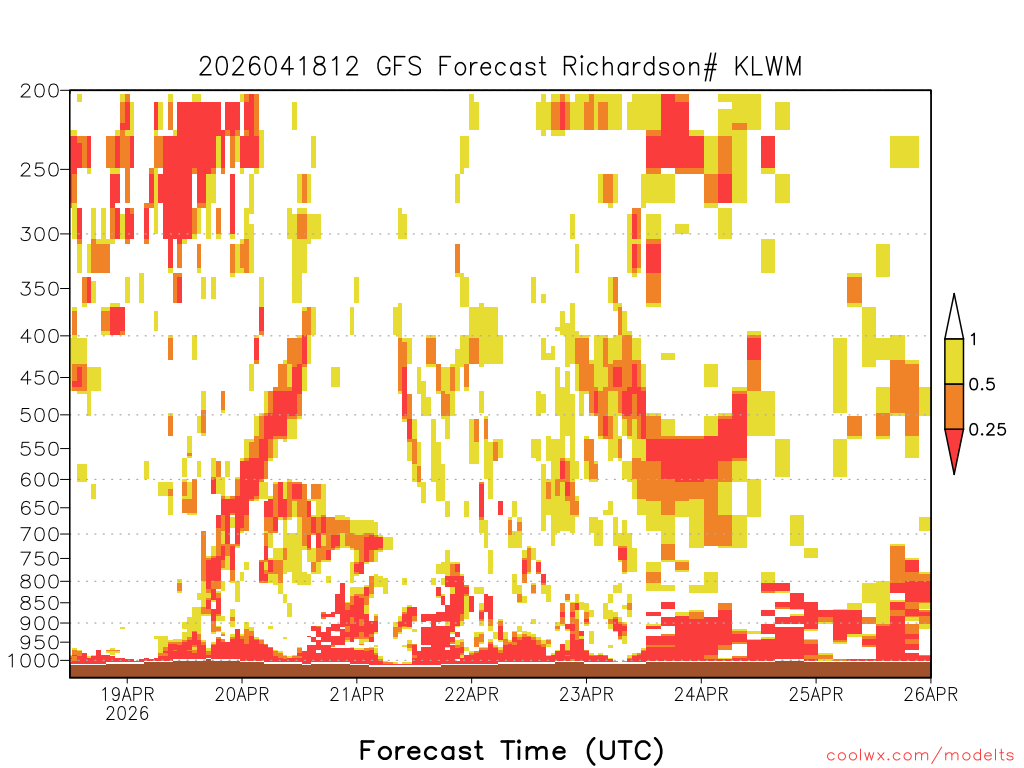 2026041812 GFS Forecast Richardson# KLWM

200
250
300
350
400
450
500
550
600
650
700
750
800
850
900
950
1000

1
0.5
0.25

19APR
2026
20APR
21APR
22APR
23APR
24APR
25APR
26APR

Forecast Time (UTC)

coolwx.com/modelts